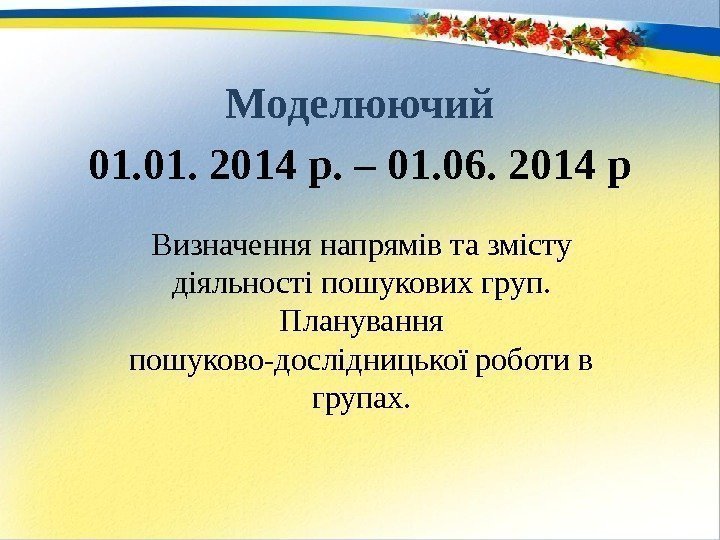 Моделюючий

01.01. 2014 р. – 01.06. 2014 р

Визначення напрямів та змісту діяльності пошукових груп. Планування пошуково-дослідницької роботи в групах.